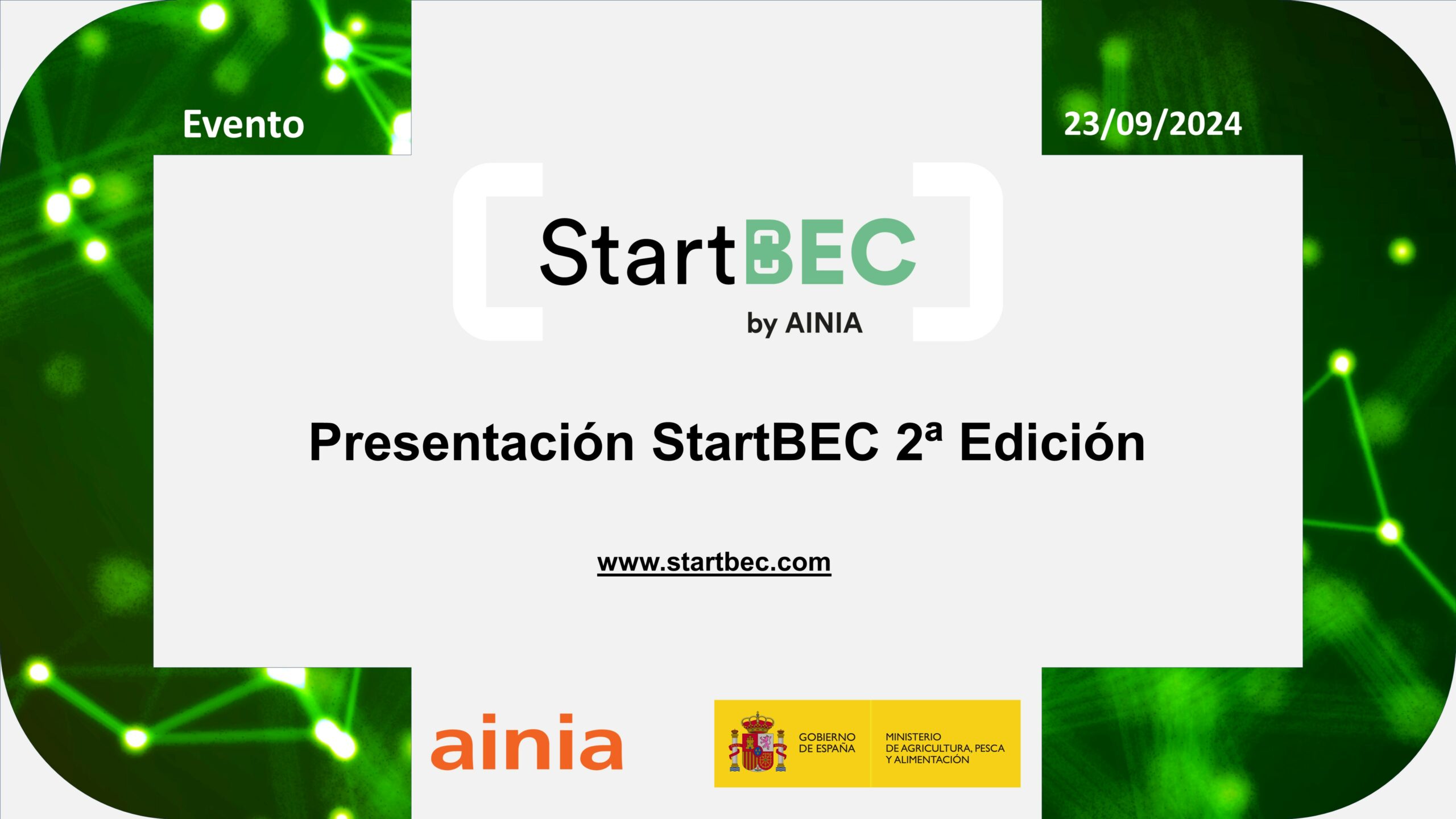 Evento

23/09/2024

StartBEC
by AINIA

Presentación StartBEC 2ª Edición

www.startbec.com

ainia

GOBIERNO DE ESPAÑA

MINISTERIO DE AGRICULTURA, PESCA Y ALIMENTACIÓN